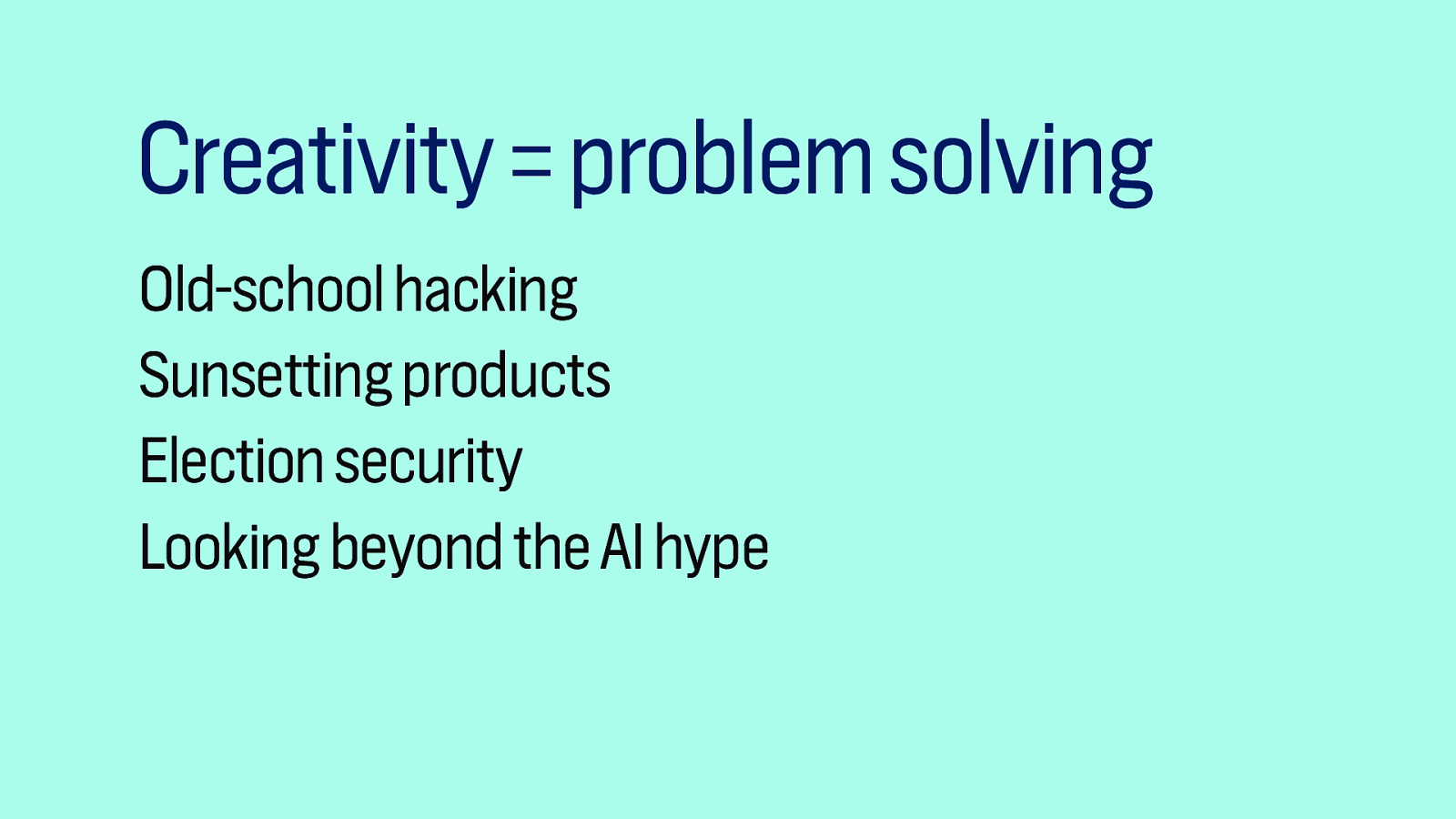 Creativity = problem solving

Old-school hacking
Sunsetting products
Election security
Looking beyond the AI hype